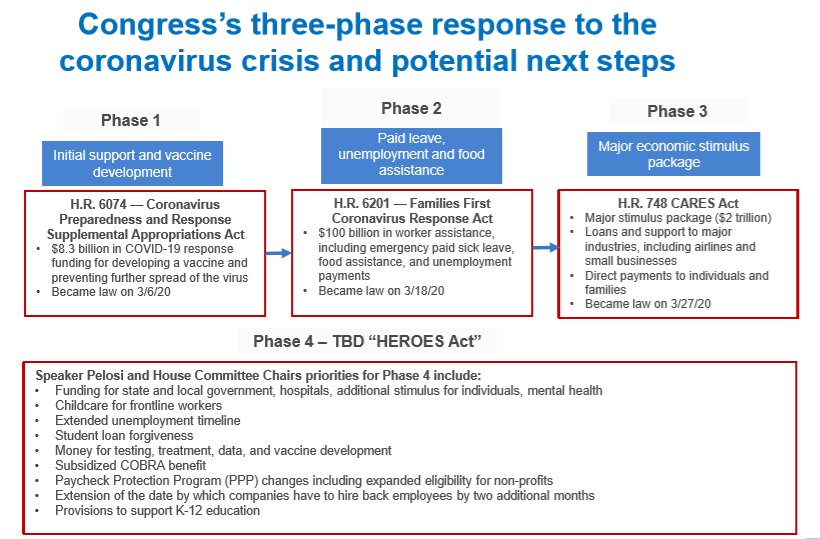 Congress's three-phase response to the coronavirus crisis and potential next steps

Phase 1

Initial support and vaccine development

H.R. 6074 — Coronavirus Preparedness and Response Supplemental Appropriations Act
• $8.3 billion in COVID-19 response funding for developing a vaccine and preventing further spread of the virus
• Became law on 3/6/20

Phase 2

Paid leave, unemployment and food assistance

H.R. 6201 — Families First Coronavirus Response Act
• $100 billion in worker assistance, including emergency paid sick leave, food assistance, and unemployment payments
• Became law on 3/18/20

Phase 3

Major economic stimulus package

H.R. 748 CARES Act
• Major stimulus package ($2 trillion)
• Loans and support to major industries, including airlines and small businesses
• Direct payments to individuals and families
• Became law on 3/27/20

Phase 4 – TBD "HEROES Act"

Speaker Pelosi and House Committee Chairs priorities for Phase 4 include:
• Funding for state and local government, hospitals, additional stimulus for individuals, mental health
• Childcare for frontline workers
• Extended unemployment timeline
• Student loan forgiveness
• Money for testing, treatment, data, and vaccine development
• Subsidized COBRA benefit
• Paycheck Protection Program (PPP) changes including expanded eligibility for non-profits
• Extension of the date by which companies have to hire back employees by two additional months
• Provisions to support K-12 education